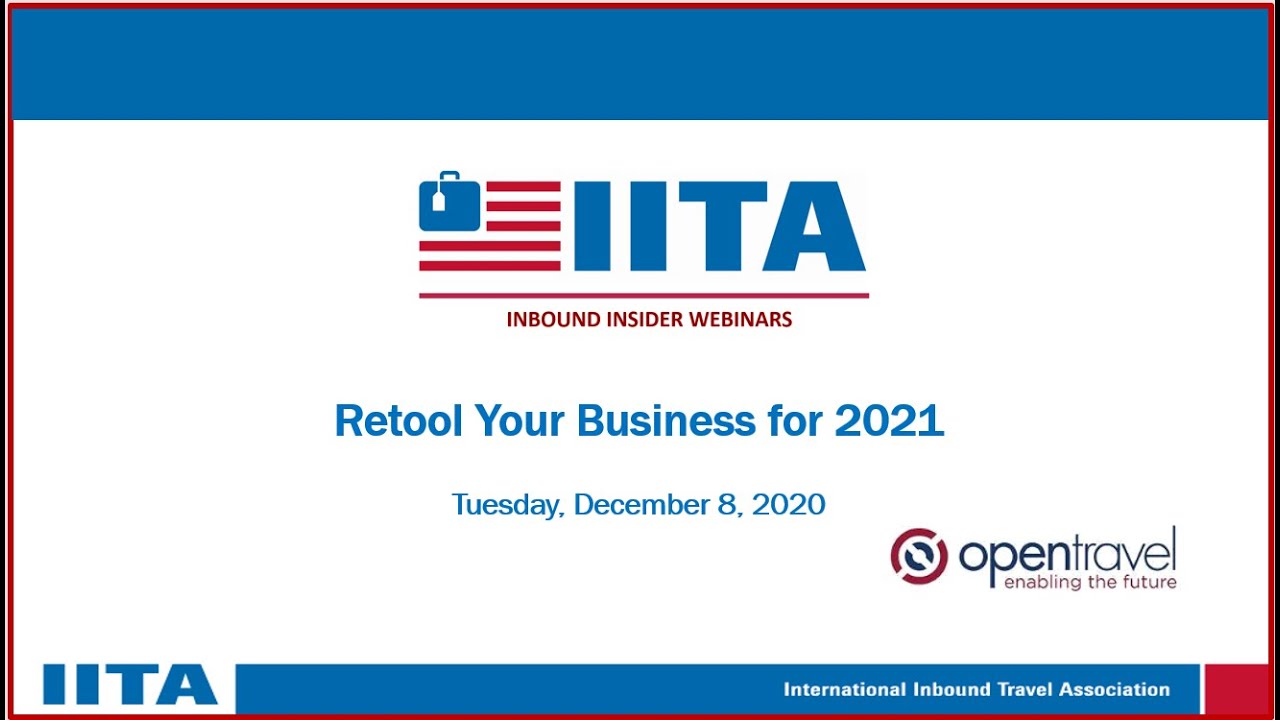 IITA

INBOUND INSIDER WEBINARS

Retool Your Business for 2021

Tuesday, December 8, 2020

opentravel
enabling the future

IITA

International Inbound Travel Association